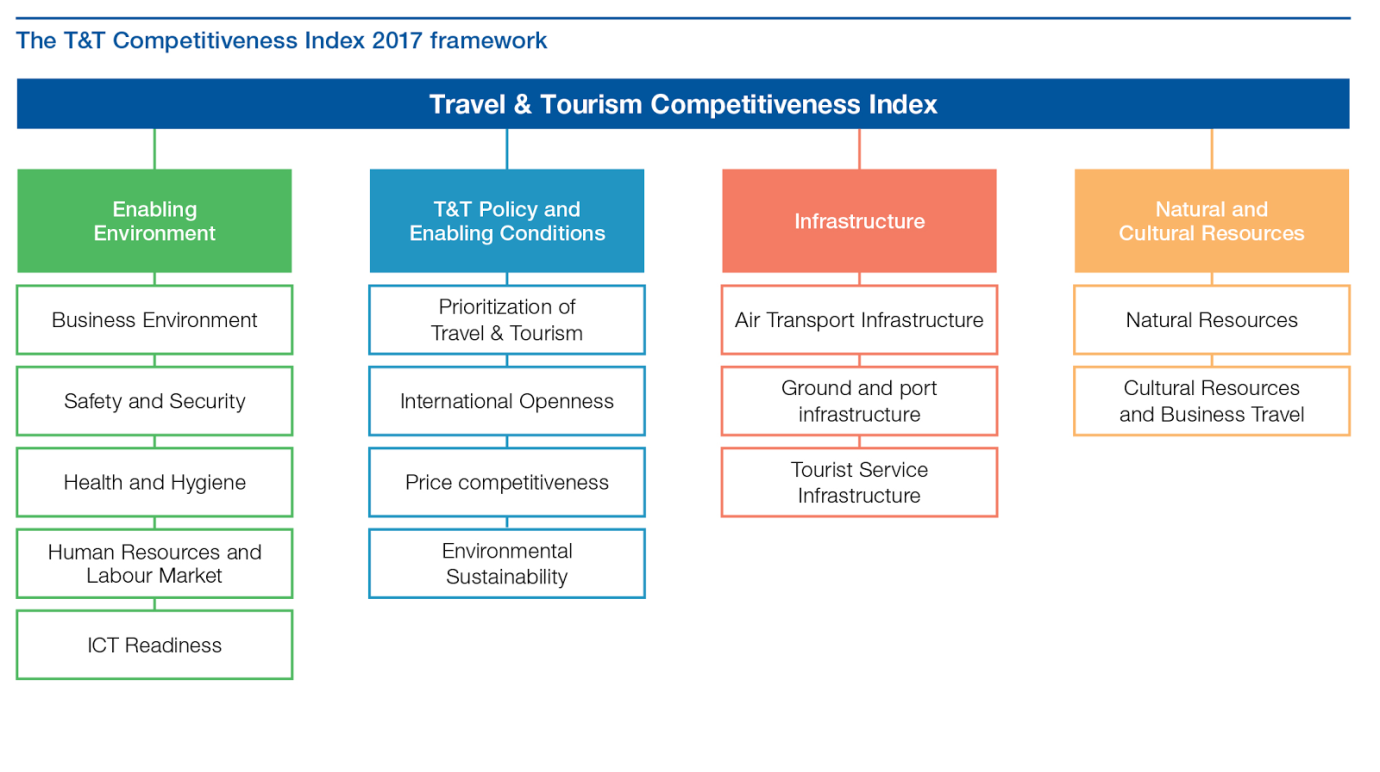 The T&T Competitiveness Index 2017 framework

Travel & Tourism Competitiveness Index

Enabling Environment

Business Environment

Safety and Security

Health and Hygiene

Human Resources and Labour Market

ICT Readiness

T&T Policy and Enabling Conditions

Prioritization of Travel & Tourism

International Openness

Price competitiveness

Environmental Sustainability

Infrastructure

Air Transport Infrastructure

Ground and port infrastructure

Tourist Service Infrastructure

Natural and Cultural Resources

Natural Resources

Cultural Resources and Business Travel